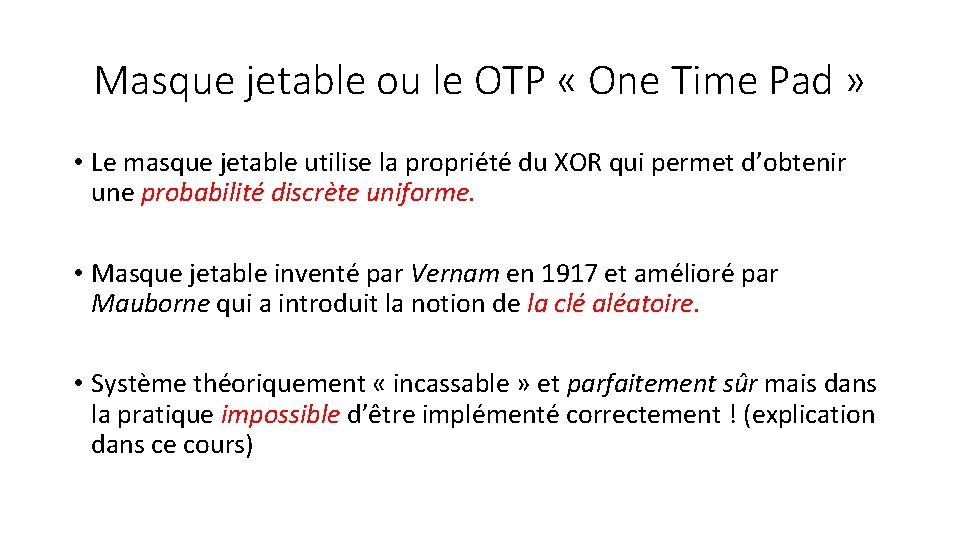 Masque jetable ou le OTP « One Time Pad »

• Le masque jetable utilise la propriété du XOR qui permet d'obtenir une probabilité discrète uniforme.

• Masque jetable inventé par Vernam en 1917 et amélioré par Mauborne qui a introduit la notion de la clé aléatoire.

• Système théoriquement « incassable » et parfaitement sûr mais dans la pratique impossible d'être implémenté correctement ! (explication dans ce cours)